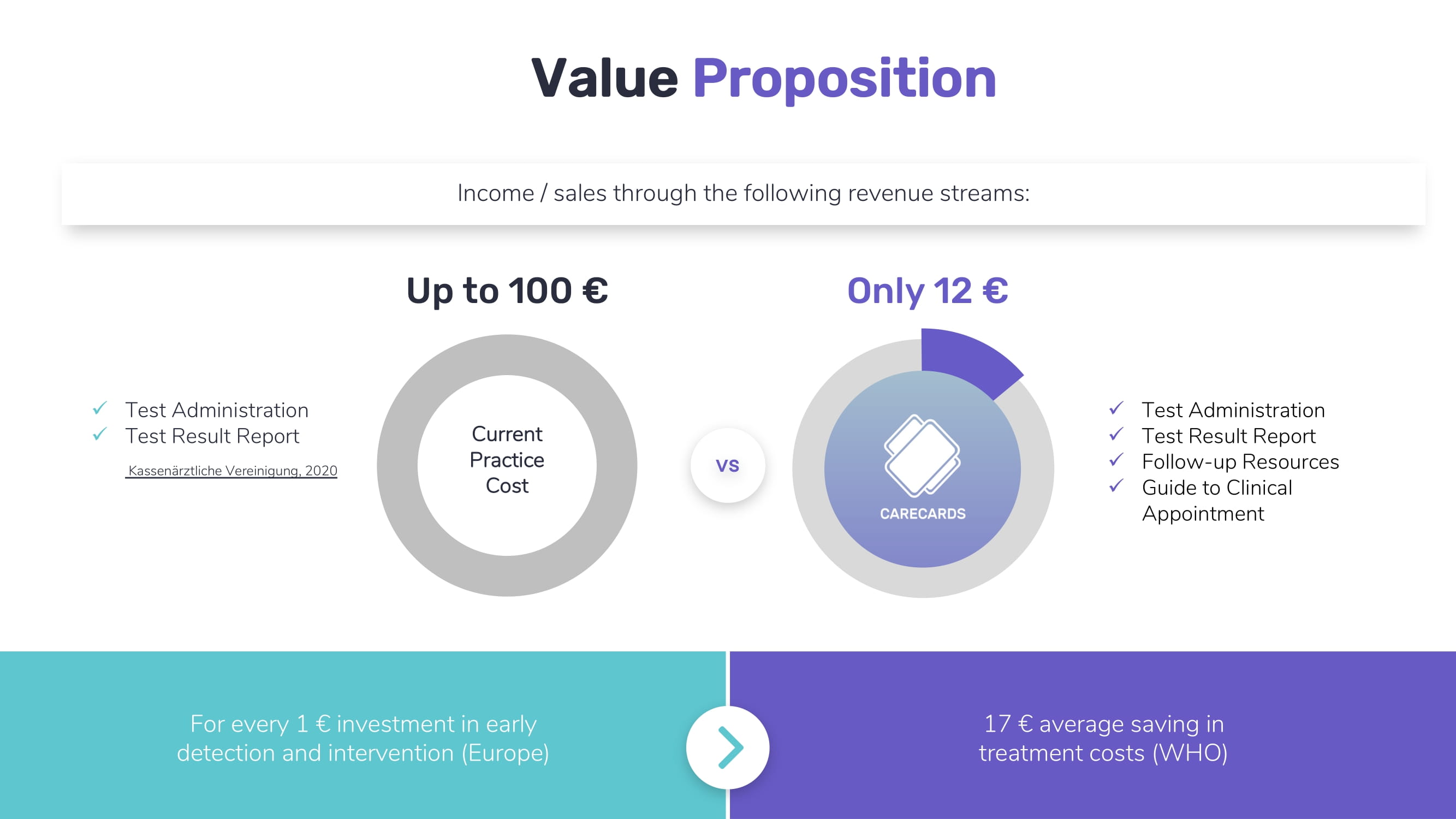 Value Proposition

Income / sales through the following revenue streams:

Up to 100 €

✓ Test Administration
✓ Test Result Report

Kassenärztliche Vereinigung, 2020

Current Practice Cost

vs

Only 12 €

CARECARDS

✓ Test Administration
✓ Test Result Report
✓ Follow-up Resources
✓ Guide to Clinical Appointment

For every 1 € investment in early detection and intervention (Europe)

17 € average saving in treatment costs (WHO)